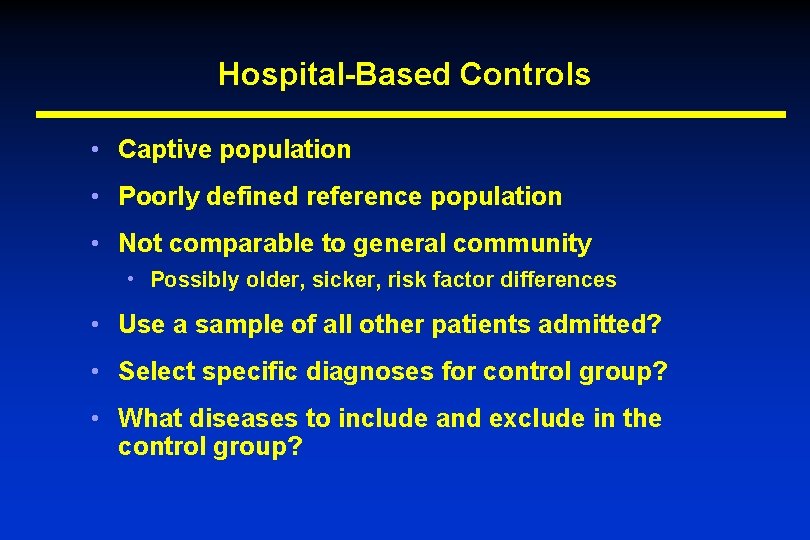 Hospital-Based Controls

• Captive population
• Poorly defined reference population
• Not comparable to general community
  • Possibly older, sicker, risk factor differences
• Use a sample of all other patients admitted?
• Select specific diagnoses for control group?
• What diseases to include and exclude in the control group?